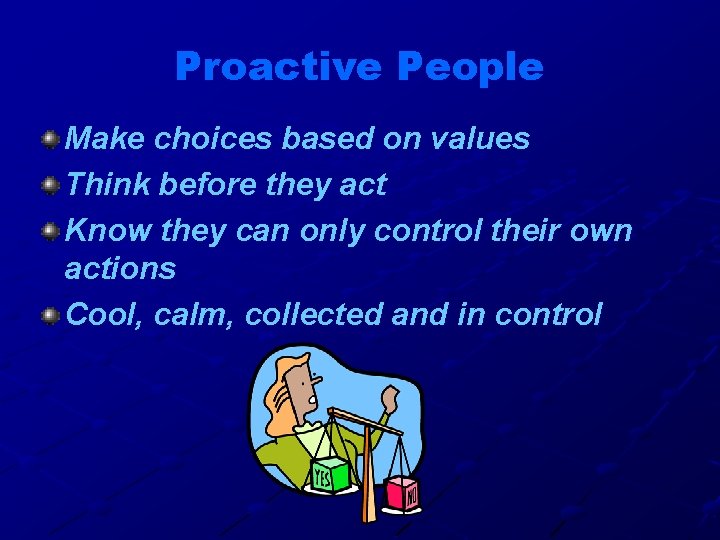 Proactive People

Make choices based on values

Think before they act

Know they can only control their own actions

Cool, calm, collected and in control

YES

NO